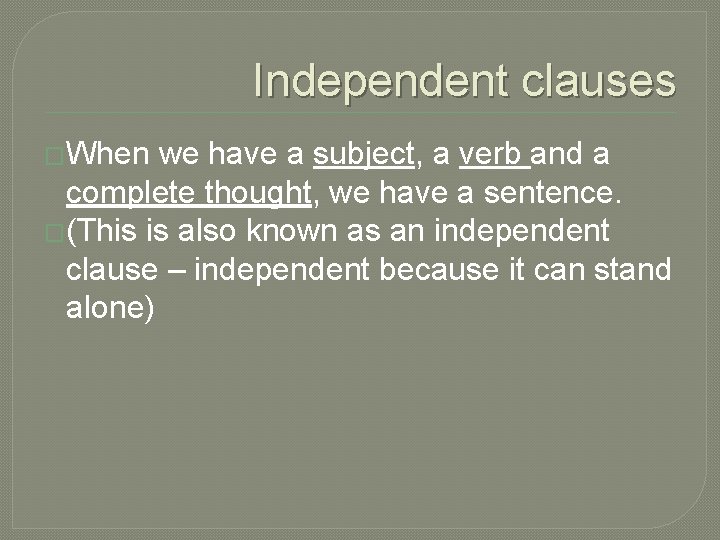 Independent clauses

When we have a subject, a verb and a complete thought, we have a sentence.

(This is also known as an independent clause – independent because it can stand alone)